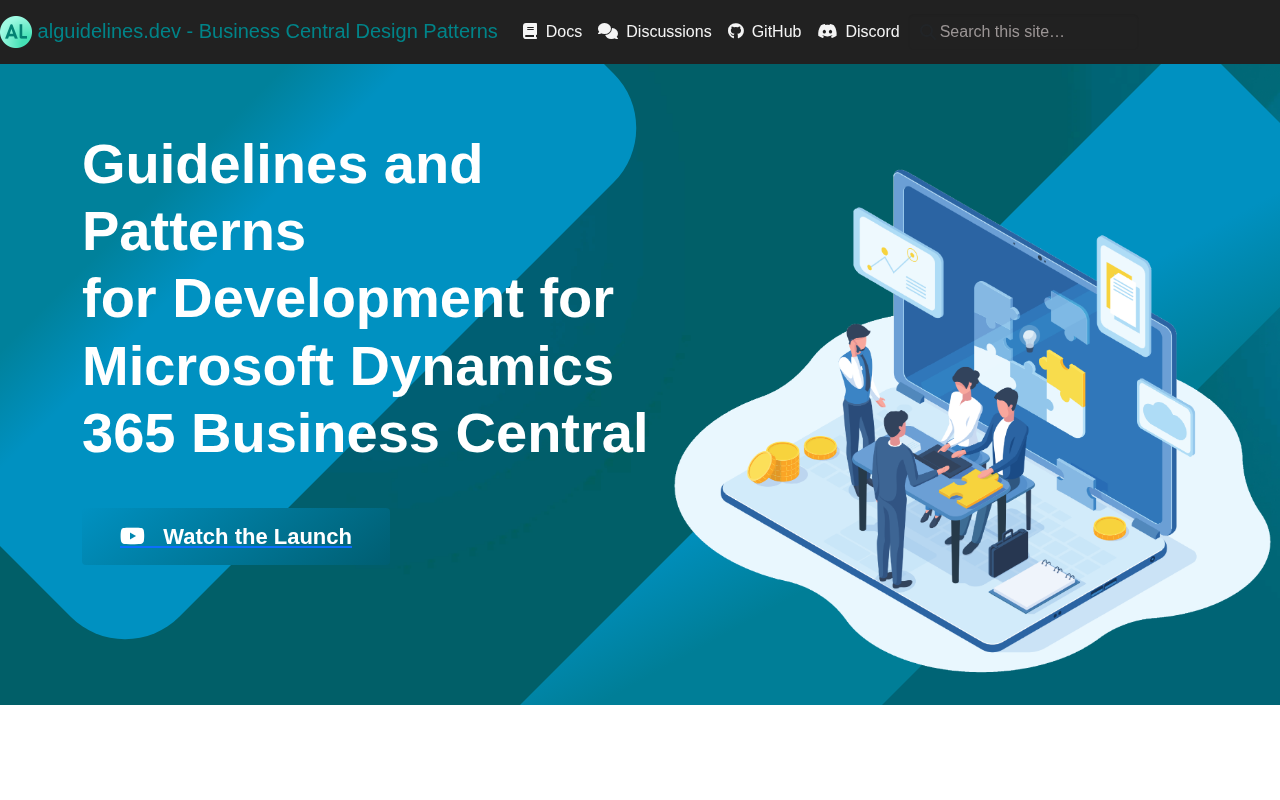 AL alguidelines.dev - Business Central Design Patterns

Docs Discussions GitHub Discord

Search this site…

Guidelines and Patterns
for Development for Microsoft Dynamics 365 Business Central

Watch the Launch